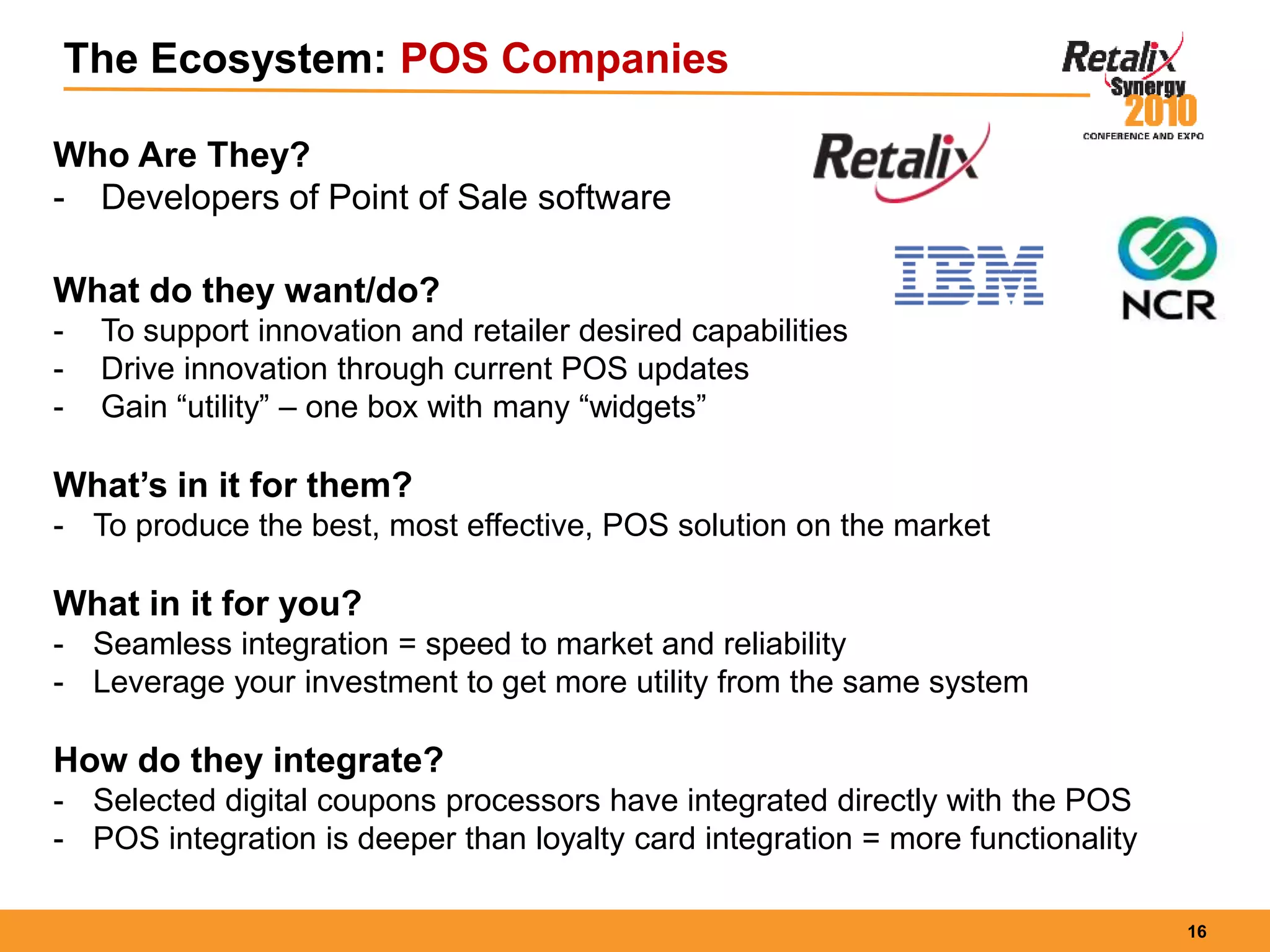 The Ecosystem: POS Companies

Retalix Synergy 2010 CONFERENCE AND EXPO

Who Are They?
- Developers of Point of Sale software

Retalix

IBM

NCR

What do they want/do?
- To support innovation and retailer desired capabilities
- Drive innovation through current POS updates
- Gain “utility” – one box with many “widgets”

What’s in it for them?
- To produce the best, most effective, POS solution on the market

What in it for you?
- Seamless integration = speed to market and reliability
- Leverage your investment to get more utility from the same system

How do they integrate?
- Selected digital coupons processors have integrated directly with the POS
- POS integration is deeper than loyalty card integration = more functionality

16